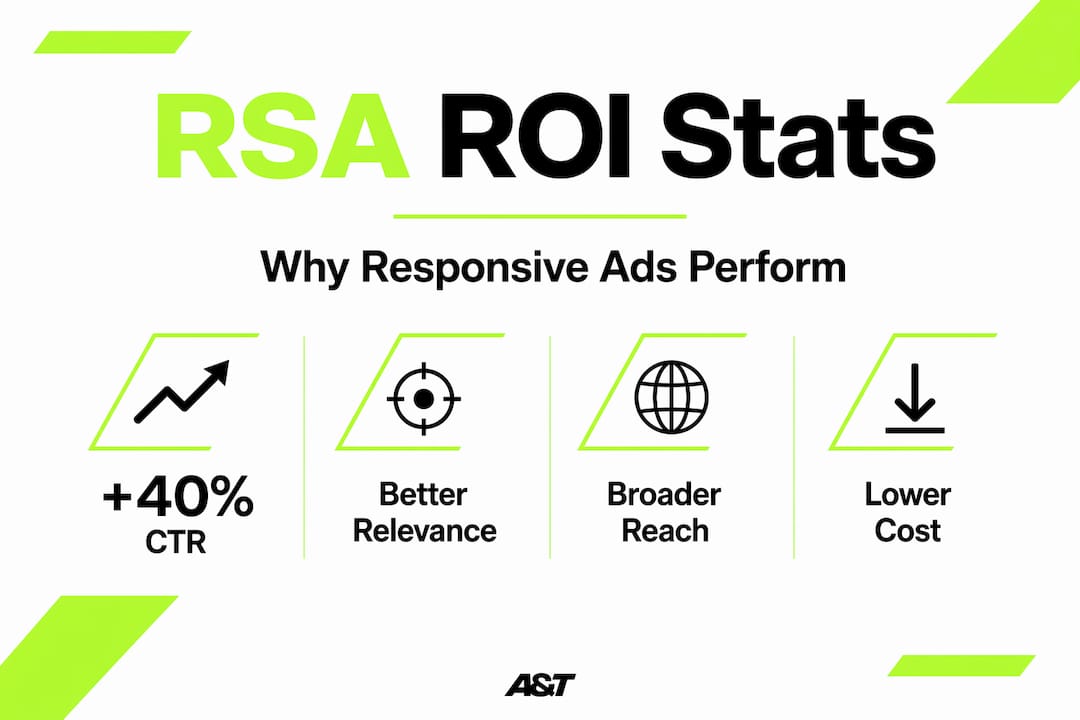 RSA ROI Stats

Why Responsive Ads Perform

+40%
CTR

Better
Relevance

Broader
Reach

Lower
Cost

A&T